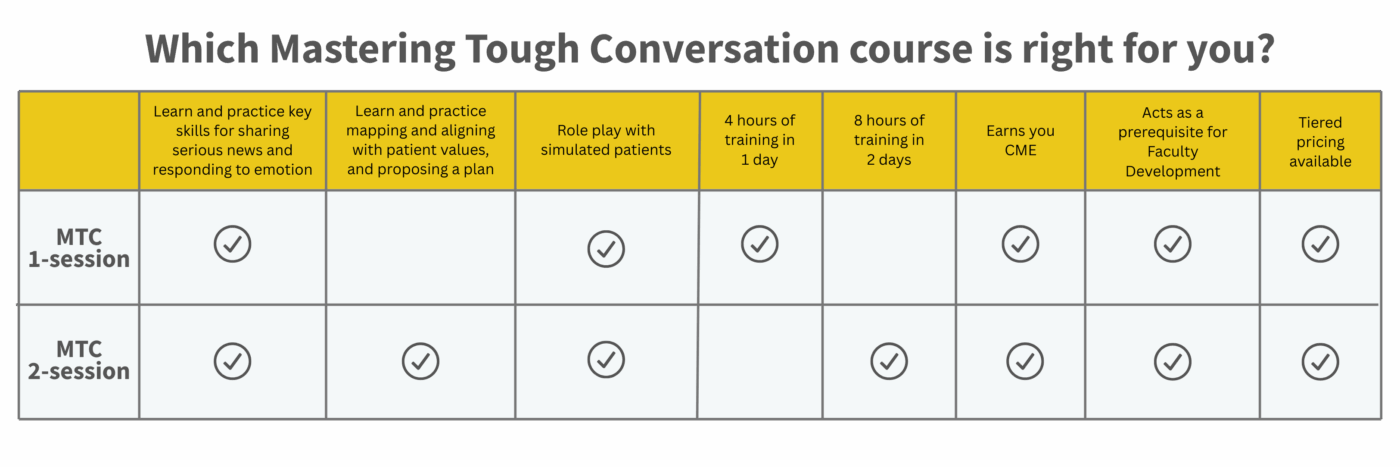 Which Mastering Tough Conversation course is right for you?

| | Learn and practice key skills for sharing serious news and responding to emotion | Learn and practice mapping and aligning with patient values, and proposing a plan | Role play with simulated patients | 4 hours of training in 1 day | 8 hours of training in 2 days | Earns you CME | Acts as a prerequisite for Faculty Development | Tiered pricing available |
|---|---|---|---|---|---|---|---|---|
| MTC 1-session | ✓ | | ✓ | ✓ | | ✓ | ✓ | ✓ |
| MTC 2-session | ✓ | ✓ | ✓ | | ✓ | ✓ | ✓ | ✓ |